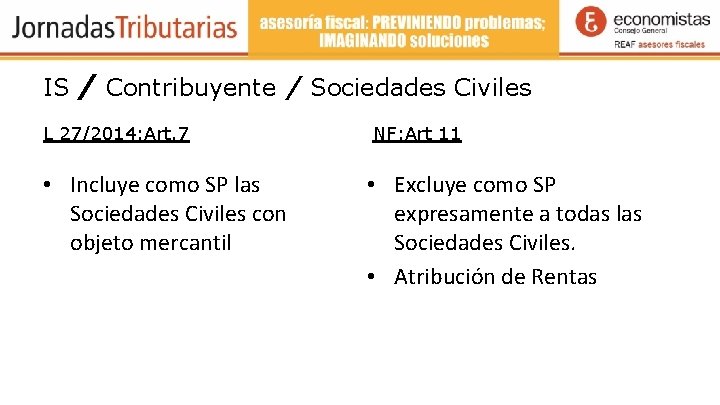 JornadasTributarias

asesoría fiscal: PREVINIENDO problemas; IMAGINANDO soluciones

economistas
Consejo General
REAF asesores fiscales

IS / Contribuyente / Sociedades Civiles

L 27/2014:Art.7

• Incluye como SP las Sociedades Civiles con objeto mercantil

NF:Art 11

• Excluye como SP expresamente a todas las Sociedades Civiles.
• Atribución de Rentas